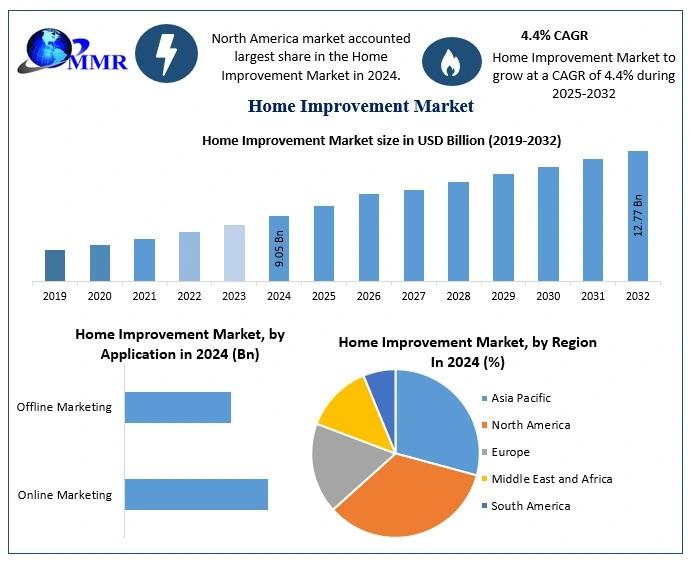 MMR

North America market accounted largest share in the Home Improvement Market in 2024.

4.4% CAGR

Home Improvement Market to grow at a CAGR of 4.4% during 2025-2032

Home Improvement Market

Home Improvement Market size in USD Billion (2019-2032)

9.05 Bn

12.77 Bn

2019 2020 2021 2022 2023 2024 2025 2026 2027 2028 2029 2030 2031 2032

Home Improvement Market, by Application in 2024 (Bn)

Offline Marketing

Online Marketing

Home Improvement Market, by Region In 2024 (%)

Asia Pacific

North America

Europe

Middle East and Africa

South America